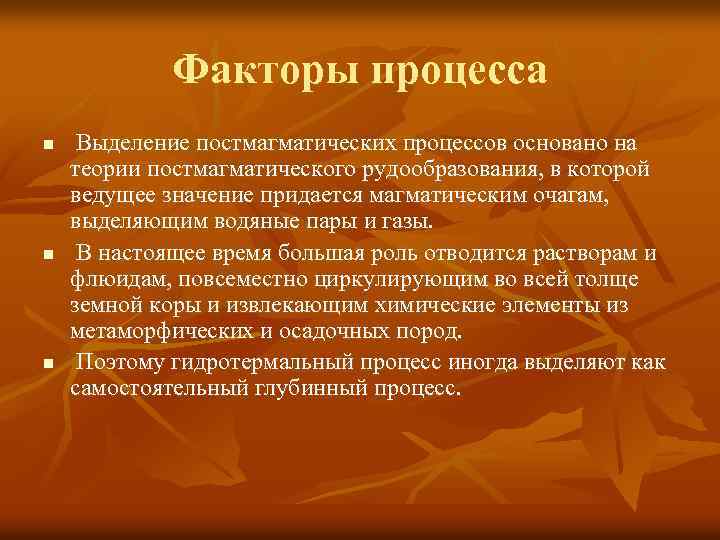 Факторы процесса

■ Выделение постмагматических процессов основано на теории постмагматического рудообразования, в которой ведущее значение придается магматическим очагам, выделяющим водяные пары и газы.

■ В настоящее время большая роль отводится растворам и флюидам, повсеместно циркулирующим во всей толще земной коры и извлекающим химические элементы из метаморфических и осадочных пород.

■ Поэтому гидротермальный процесс иногда выделяют как самостоятельный глубинный процесс.